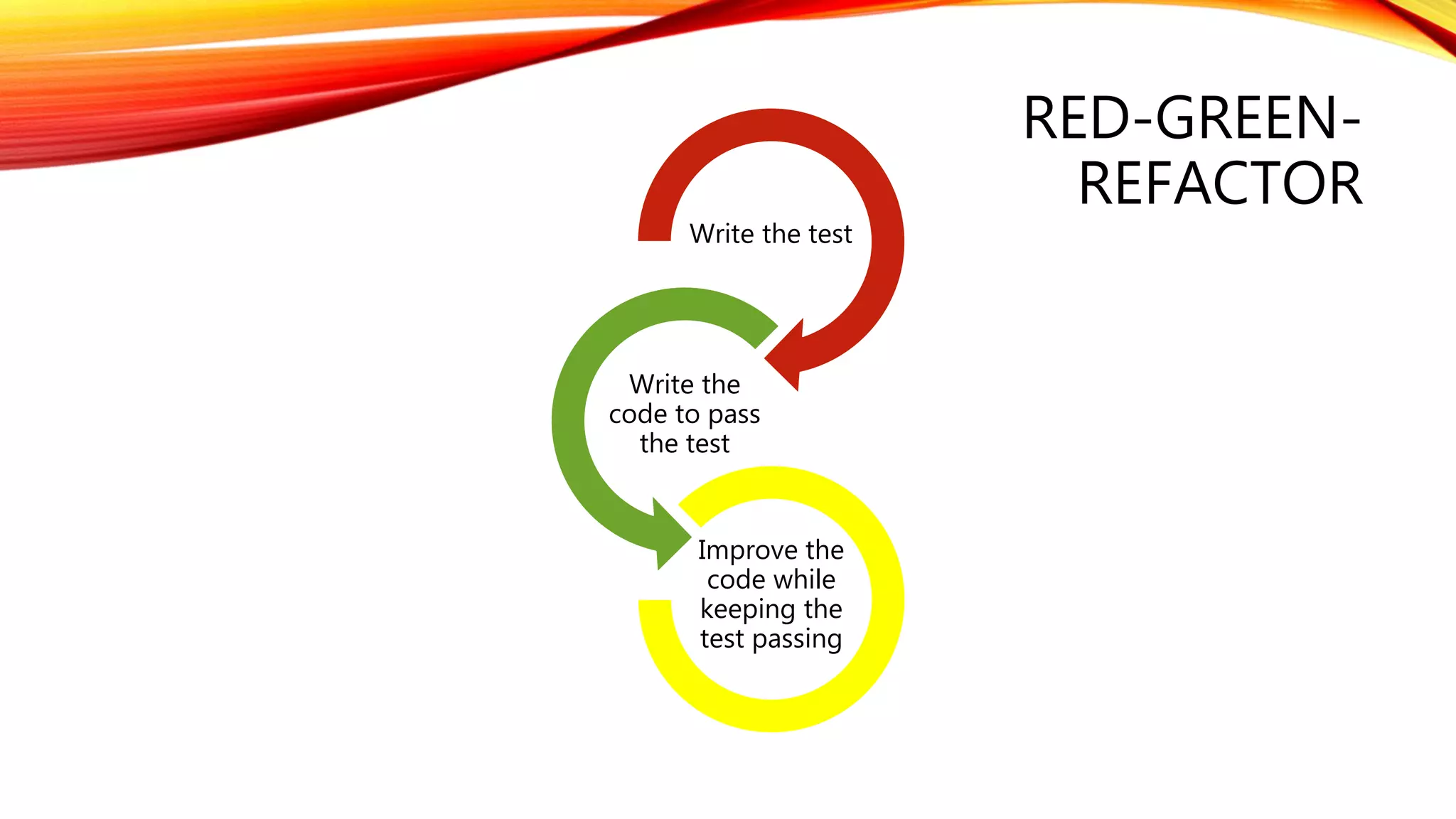 RED-GREEN-REFACTOR

Write the test

Write the code to pass the test

Improve the code while keeping the test passing